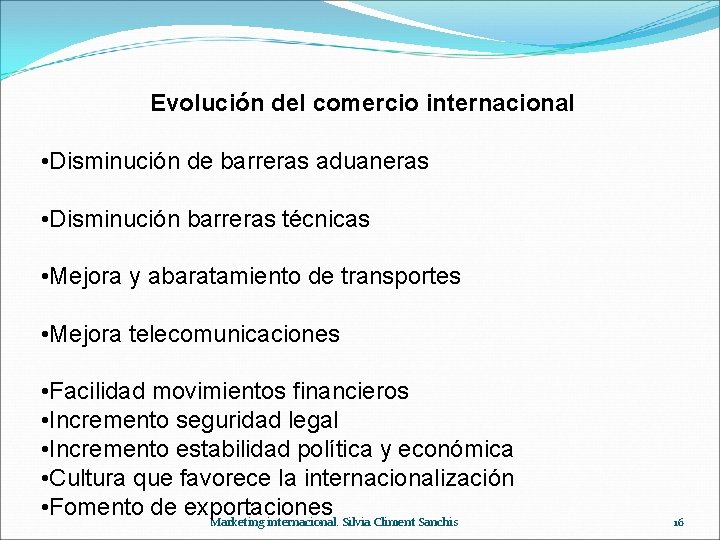 Evolución del comercio internacional

•Disminución de barreras aduaneras

•Disminución barreras técnicas

•Mejora y abaratamiento de transportes

•Mejora telecomunicaciones

•Facilidad movimientos financieros
•Incremento seguridad legal
•Incremento estabilidad política y económica
•Cultura que favorece la internacionalización
•Fomento de exportaciones

Marketing internacional. Silvia Climent Sanchis

16